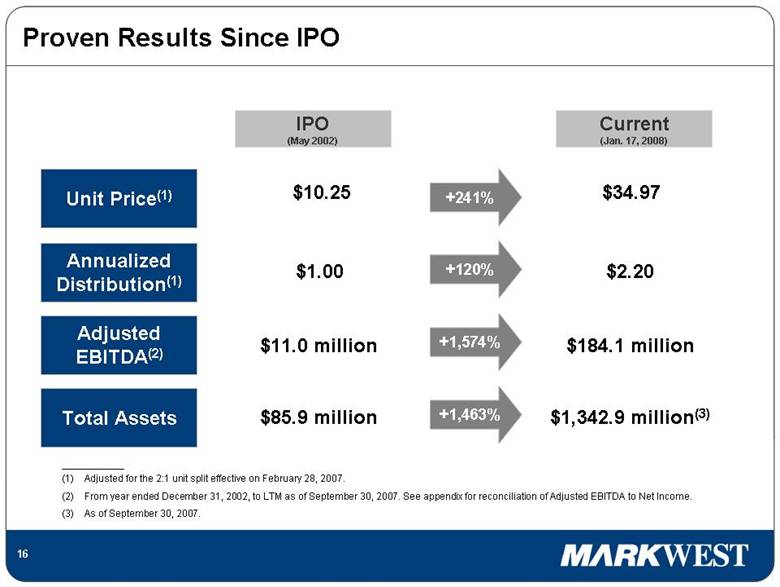 Proven Results Since IPO

| | IPO (May 2002) | | Current (Jan. 17, 2008) |
|---|---|---|---|
| Unit Price$^{(1)}$ | \$10.25 | +241% | \$34.97 |
| Annualized Distribution$^{(1)}$ | \$1.00 | +120% | \$2.20 |
| Adjusted EBITDA$^{(2)}$ | \$11.0 million | +1,574% | \$184.1 million |
| Total Assets | \$85.9 million | +1,463% | \$1,342.9 million$^{(3)}$ |

(1) Adjusted for the 2:1 unit split effective on February 28, 2007.

(2) From year ended December 31, 2002, to LTM as of September 30, 2007. See appendix for reconciliation of Adjusted EBITDA to Net Income.

(3) As of September 30, 2007.

16

MARKWEST